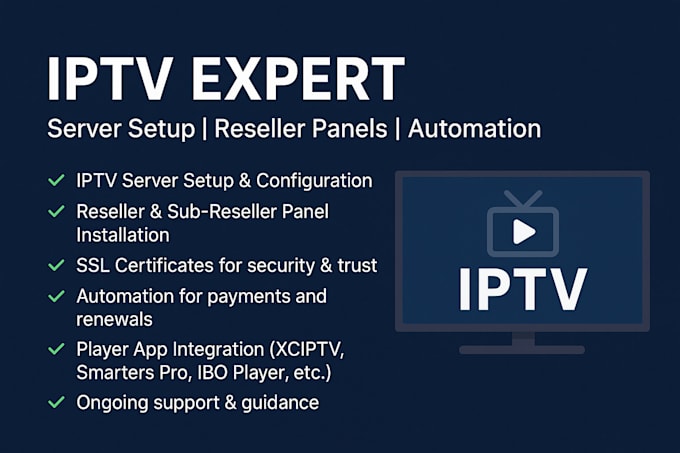 IPTV EXPERT

Server Setup | Reseller Panels | Automation

✓ IPTV Server Setup & Configuration
✓ Reseller & Sub-Reseller Panel Installation
✓ SSL Certificates for security & trust
✓ Automation for payments and renewals
✓ Player App Integration (XCIPTV, Smarters Pro, IBO Player, etc.)
✓ Ongoing support & guidance

IPTV